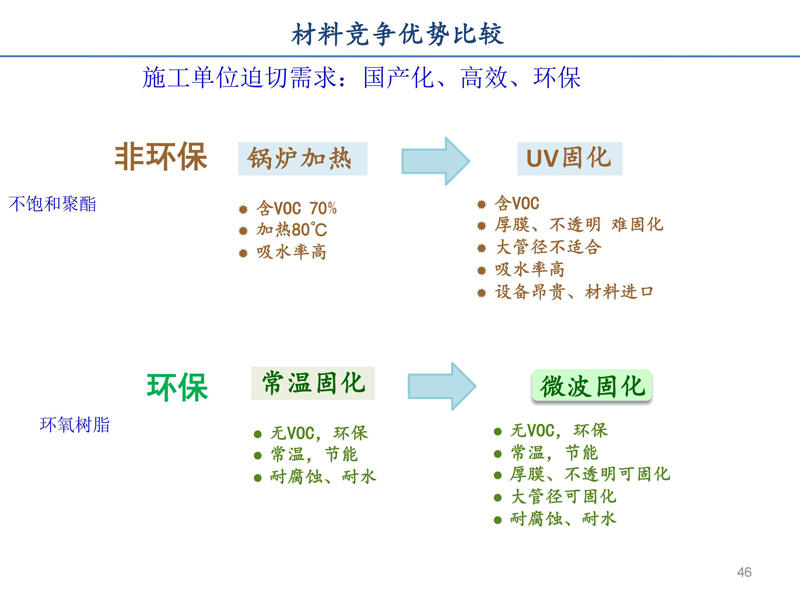 材料竞争优势比较

施工单位迫切需求：国产化、高效、环保

非环保

不饱和聚酯

锅炉加热

- 含VOC 70%
- 加热80°C
- 吸水率高

UV固化

- 含VOC
- 厚膜、不透明 难固化
- 大管径不适合
- 吸水率高
- 设备昂贵、材料进口

环保

环氧树脂

常温固化

- 无VOC，环保
- 常温，节能
- 耐腐蚀、耐水

微波固化

- 无VOC，环保
- 常温，节能
- 厚膜、不透明可固化
- 大管径可固化
- 耐腐蚀、耐水

46